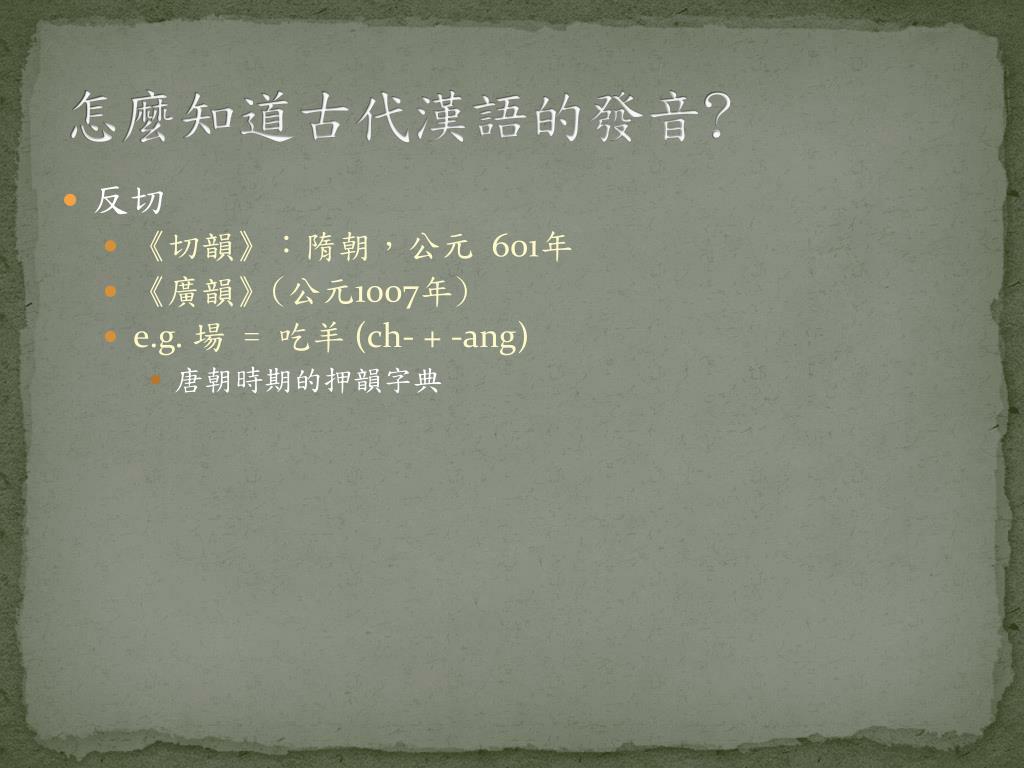 怎麼知道古代漢語的發音?

反切

《切韻》：隋朝，公元 601年

《廣韻》（公元1007年）

e.g. 場 = 吃羊 (ch- + -ang)

唐朝時期的押韻字典